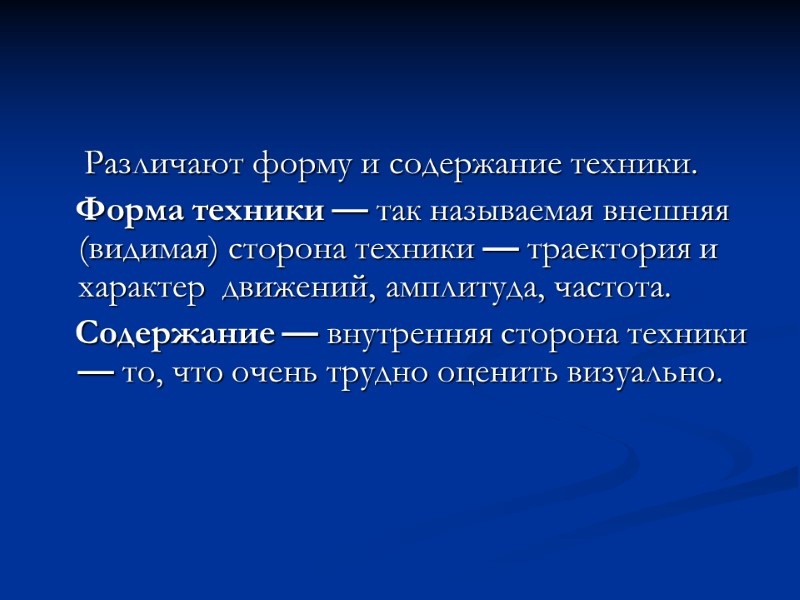 Различают форму и содержание техники.

Форма техники — так называемая внешняя (видимая) сторона техники — траектория и характер движений, амплитуда, частота.

Содержание — внутренняя сторона техники — то, что очень трудно оценить визуально.